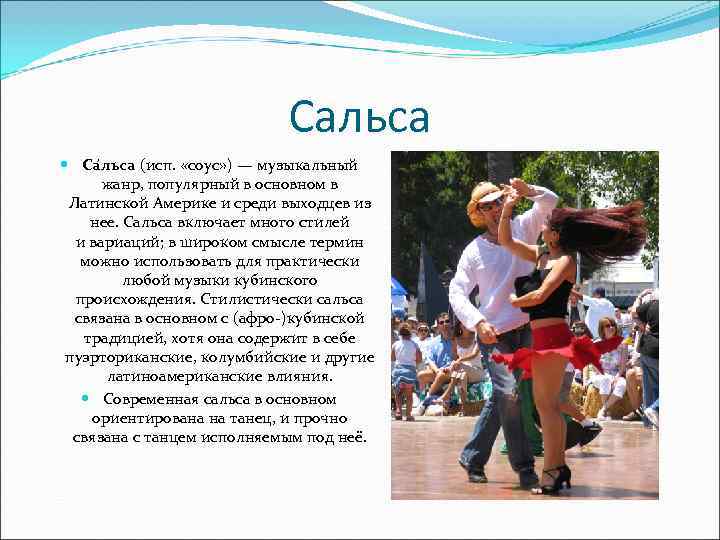 Сальса

Са́льса (исп. «соус») — музыкальный жанр, популярный в основном в Латинской Америке и среди выходцев из нее. Сальса включает много стилей и вариаций; в широком смысле термин можно использовать для практически любой музыки кубинского происхождения. Стилистически сальса связана в основном с (афро-)кубинской традицией, хотя она содержит в себе пуэрториканские, колумбийские и другие латиноамериканские влияния.

Современная сальса в основном ориентирована на танец, и прочно связана с танцем исполняемым под неё.